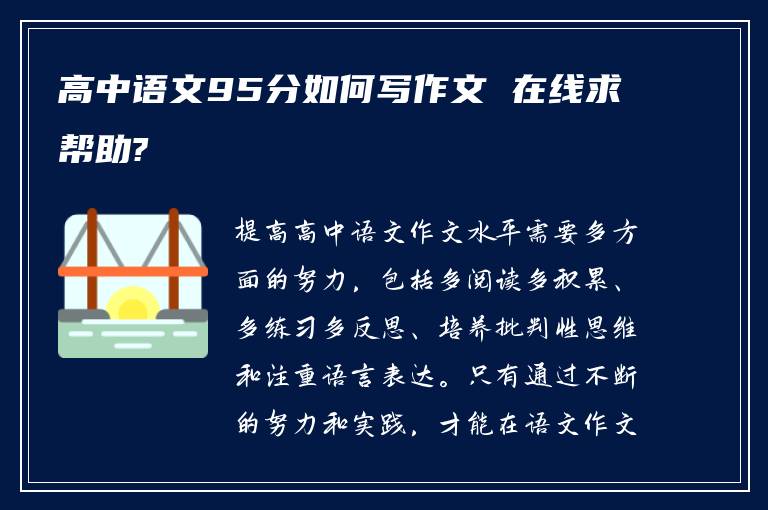 高中语文95分如何写作文 在线求帮助?

提高高中语文作文水平需要多方面的努力，包括多阅读多积累、多练习多反思、培养批判性思维和注重语言表达。只有通过不断的努力和实践，才能在语文作文